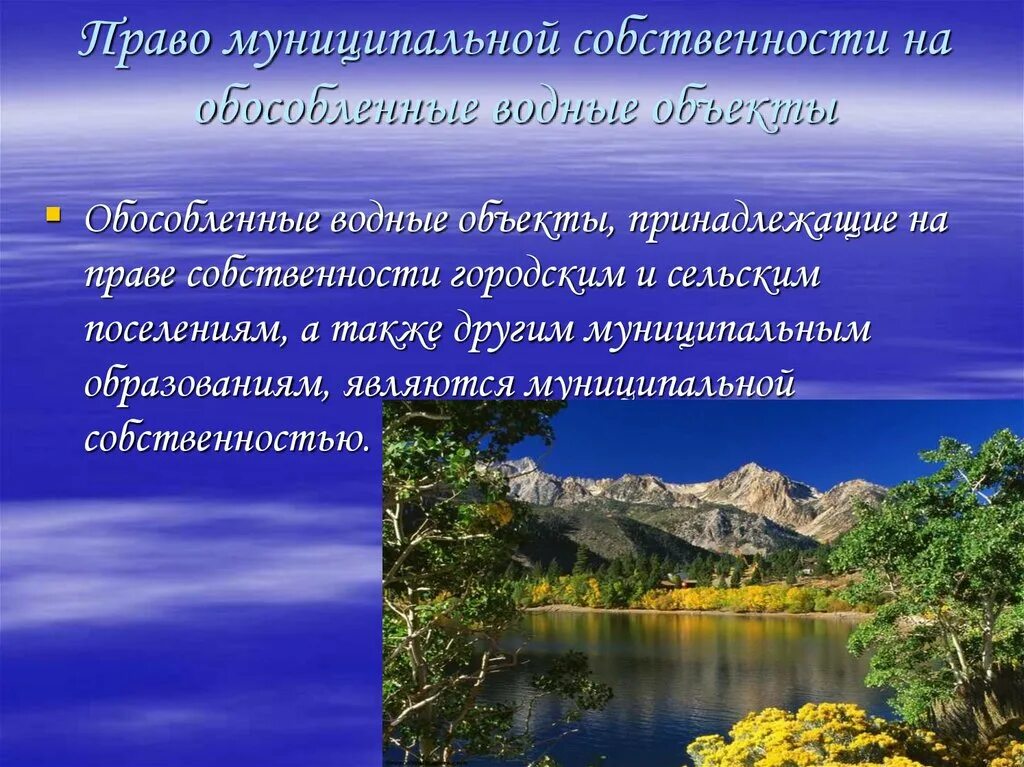 Право муниципальной собственности на обособленные водные объекты

Обособленные водные объекты, принадлежащие на праве собственности городским и сельским поселениям, а также другим муниципальным образованиям, являются муниципальной собственностью.